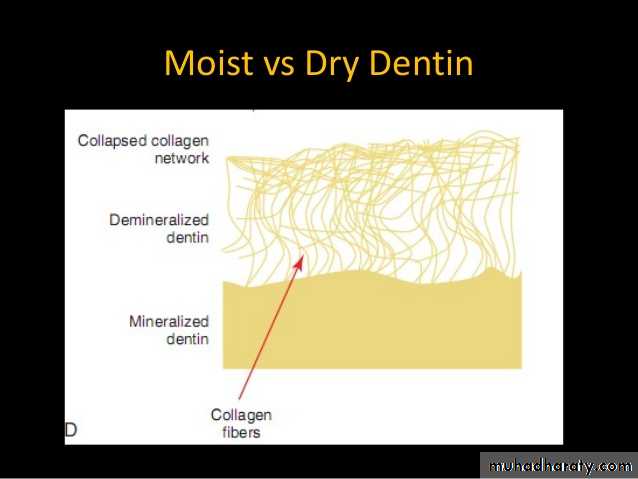 Moist vs Dry Dentin

Collapsed collagen network

Demineralized dentin

Mineralized dentin

Collagen fibers

D

muhadharaty.com